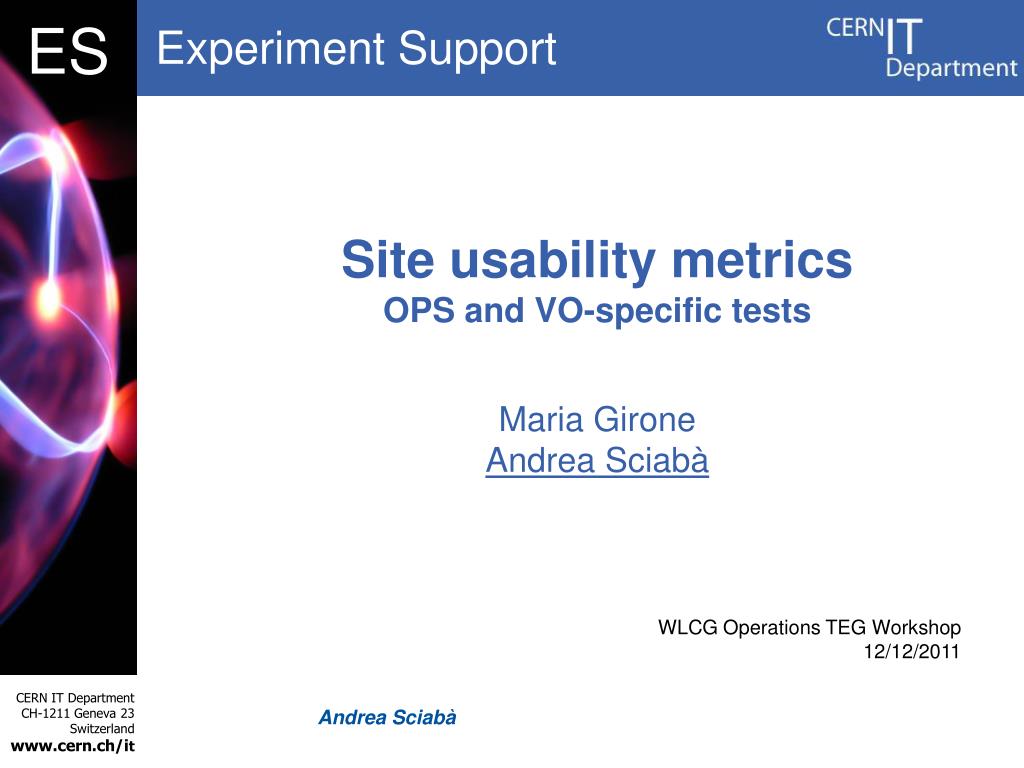 ES

Experiment Support

CERN IT Department

Site usability metrics
OPS and VO-specific tests

Maria Girone
Andrea Sciabà

WLCG Operations TEG Workshop
12/12/2011

CERN IT Department
CH-1211 Geneva 23
Switzerland
www.cern.ch/it

Andrea Sciabà